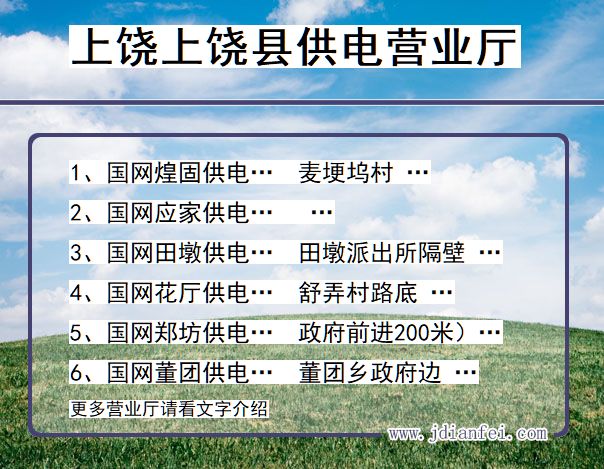 上饶上饶县供电营业厅

1、国网煌固供电… 麦埂坞村 …

2、国网应家供电… …

3、国网田墩供电… 田墩派出所隔壁 …

4、国网花厅供电… 舒弄村路底 …

5、国网郑坊供电… 政府前进200米）…

6、国网董团供电… 董团乡政府边 …

更多营业厅请看文字介绍

www.jdianfei.com